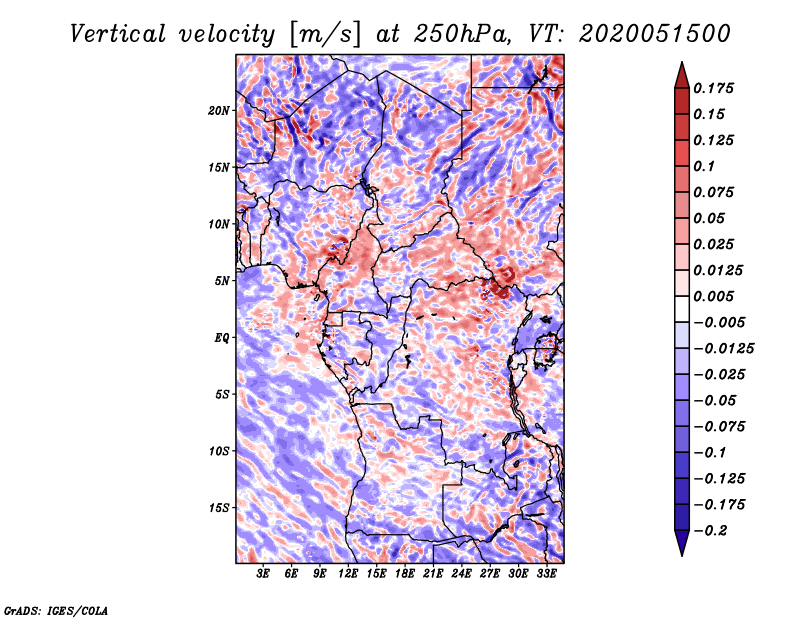 Vertical velocity [m/s] at 250hPa, VT: 2020051500

20N
15N
10N
5N
EQ
5S
10S
15S

3E 6E 9E 12E 15E 18E 21E 24E 27E 30E 33E

0.175
0.15
0.125
0.1
0.075
0.05
0.025
0.0125
0.005
−0.005
−0.0125
−0.025
−0.05
−0.075
−0.1
−0.125
−0.175
−0.2

GrADS: IGES/COLA